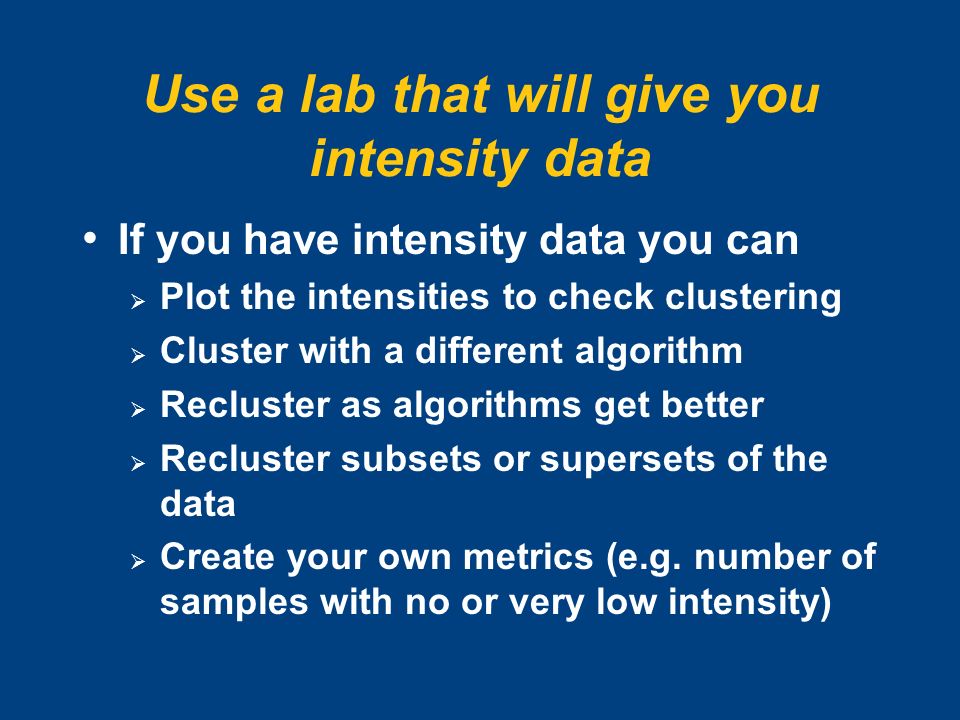 Use a lab that will give you intensity data

• If you have intensity data you can
➢ Plot the intensities to check clustering
➢ Cluster with a different algorithm
➢ Recluster as algorithms get better
➢ Recluster subsets or supersets of the data
➢ Create your own metrics (e.g. number of samples with no or very low intensity)